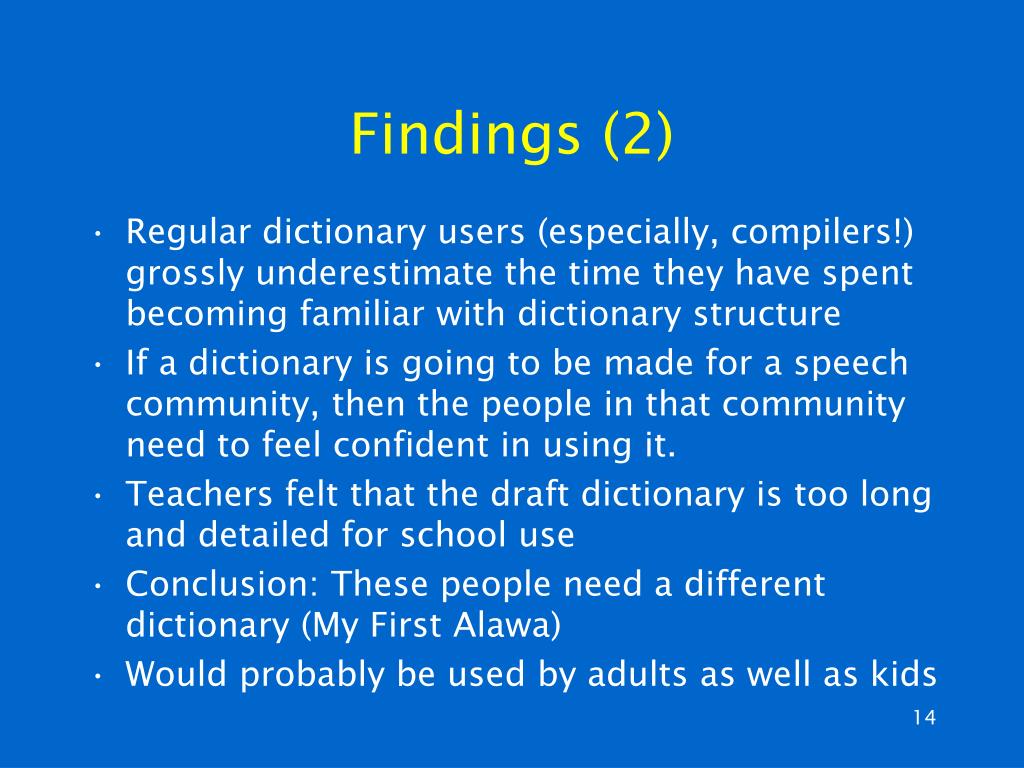 Findings (2)

• Regular dictionary users (especially, compilers!) grossly underestimate the time they have spent becoming familiar with dictionary structure
• If a dictionary is going to be made for a speech community, then the people in that community need to feel confident in using it.
• Teachers felt that the draft dictionary is too long and detailed for school use
• Conclusion: These people need a different dictionary (My First Alawa)
• Would probably be used by adults as well as kids

14